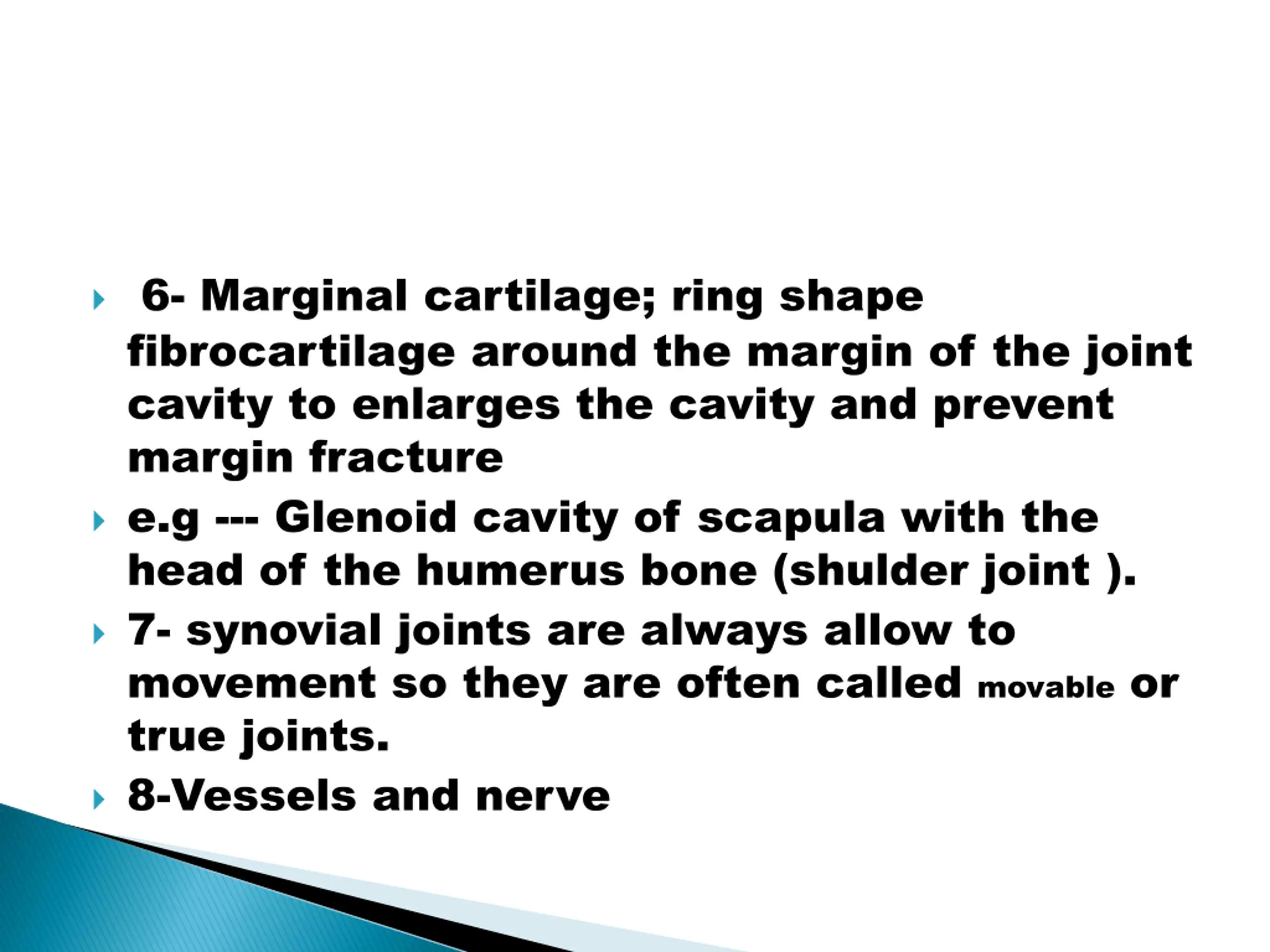 6- Marginal cartilage; ring shape fibrocartilage around the margin of the joint cavity to enlarges the cavity and prevent margin fracture

e.g --- Glenoid cavity of scapula with the head of the humerus bone (shulder joint ).

7- synovial joints are always allow to movement so they are often called movable or true joints.

8-Vessels and nerve